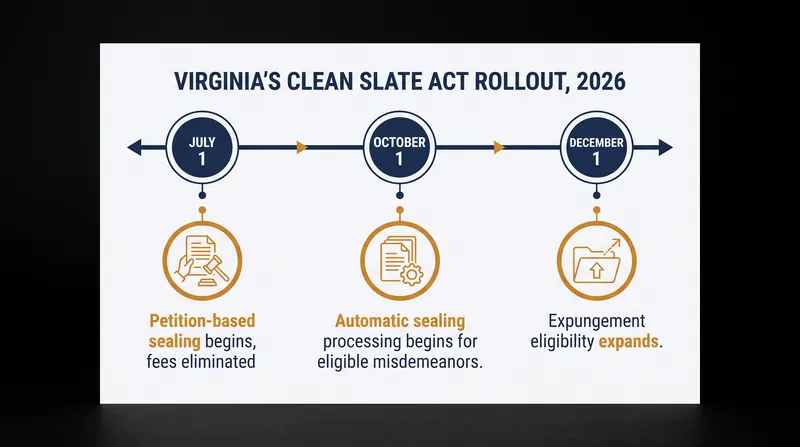 VIRGINIA'S CLEAN SLATE ACT ROLLOUT, 2026

JULY 1

OCTOBER 1

DECEMBER 1

Petition-based sealing begins, fees eliminated

Automatic sealing processing begins for eligible misdemeanors.

Expungement eligibility expands.